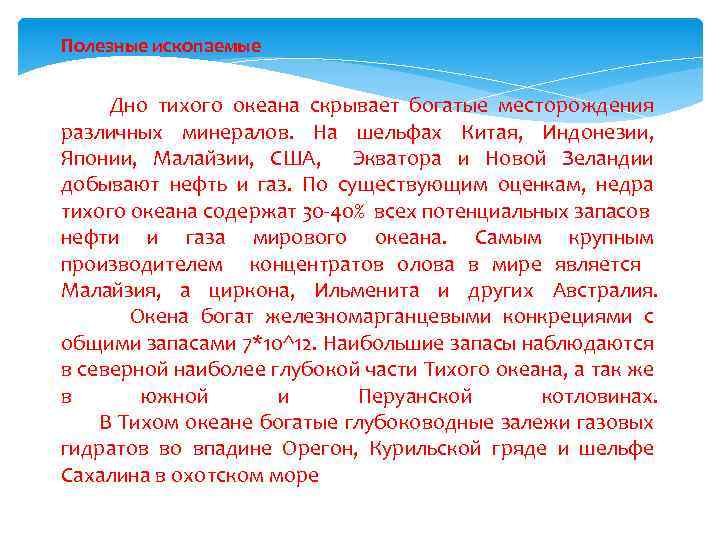 Полезные ископаемые

Дно тихого океана скрывает богатые месторождения различных минералов. На шельфах Китая, Индонезии, Японии, Малайзии, США, Экватора и Новой Зеландии добывают нефть и газ. По существующим оценкам, недра тихого океана содержат 30-40% всех потенциальных запасов нефти и газа мирового океана. Самым крупным производителем концентратов олова в мире является Малайзия, а циркона, Ильменита и других Австралия.

Окена богат железномарганцевыми конкрециями с общими запасами 7*10^12. Наибольшие запасы наблюдаются в северной наиболее глубокой части Тихого океана, а так же в южной и Перуанской котловинах.

В Тихом океане богатые глубоководные залежи газовых гидратов во впадине Орегон, Курильской гряде и шельфе Сахалина в охотском море